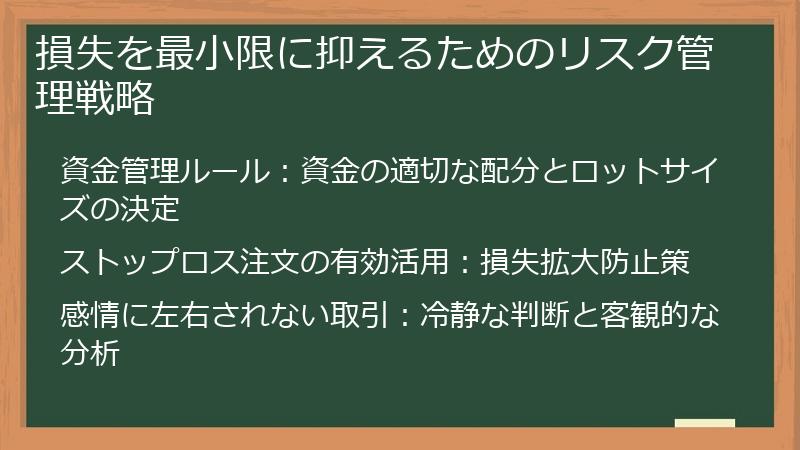 損失を最小限に抑えるためのリスク管理戦略

資金管理ルール：資金の適切な配分とロットサイズの決定

ストップロス注文の有効活用：損失拡大防止策

感情に左右されない取引：冷静な判断と客観的な分析